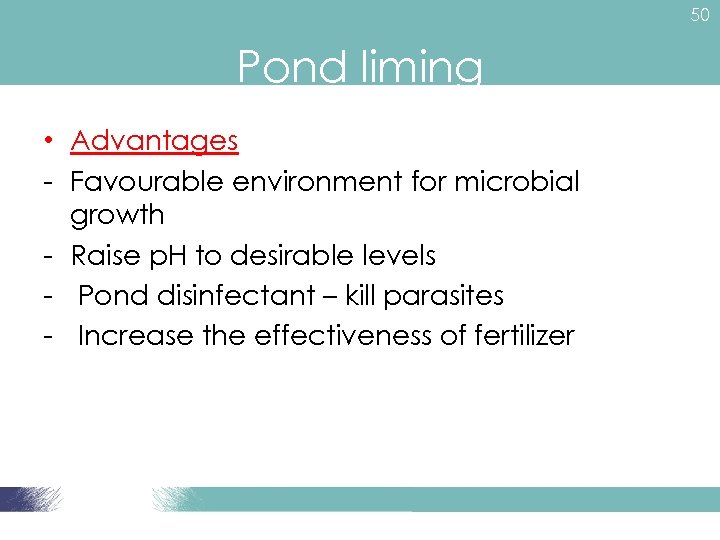 50

Pond liming

• Advantages
- Favourable environment for microbial growth
- Raise pH to desirable levels
- Pond disinfectant – kill parasites
- Increase the effectiveness of fertilizer